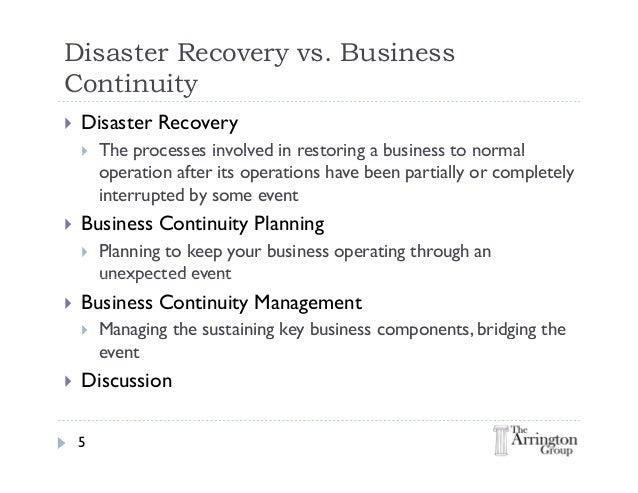 Disaster Recovery vs. Business Continuity

Disaster Recovery

The processes involved in restoring a business to normal operation after its operations have been partially or completely interrupted by some event

Business Continuity Planning

Planning to keep your business operating through an unexpected event

Business Continuity Management

Managing the sustaining key business components, bridging the event

Discussion

5

The Arrington Group